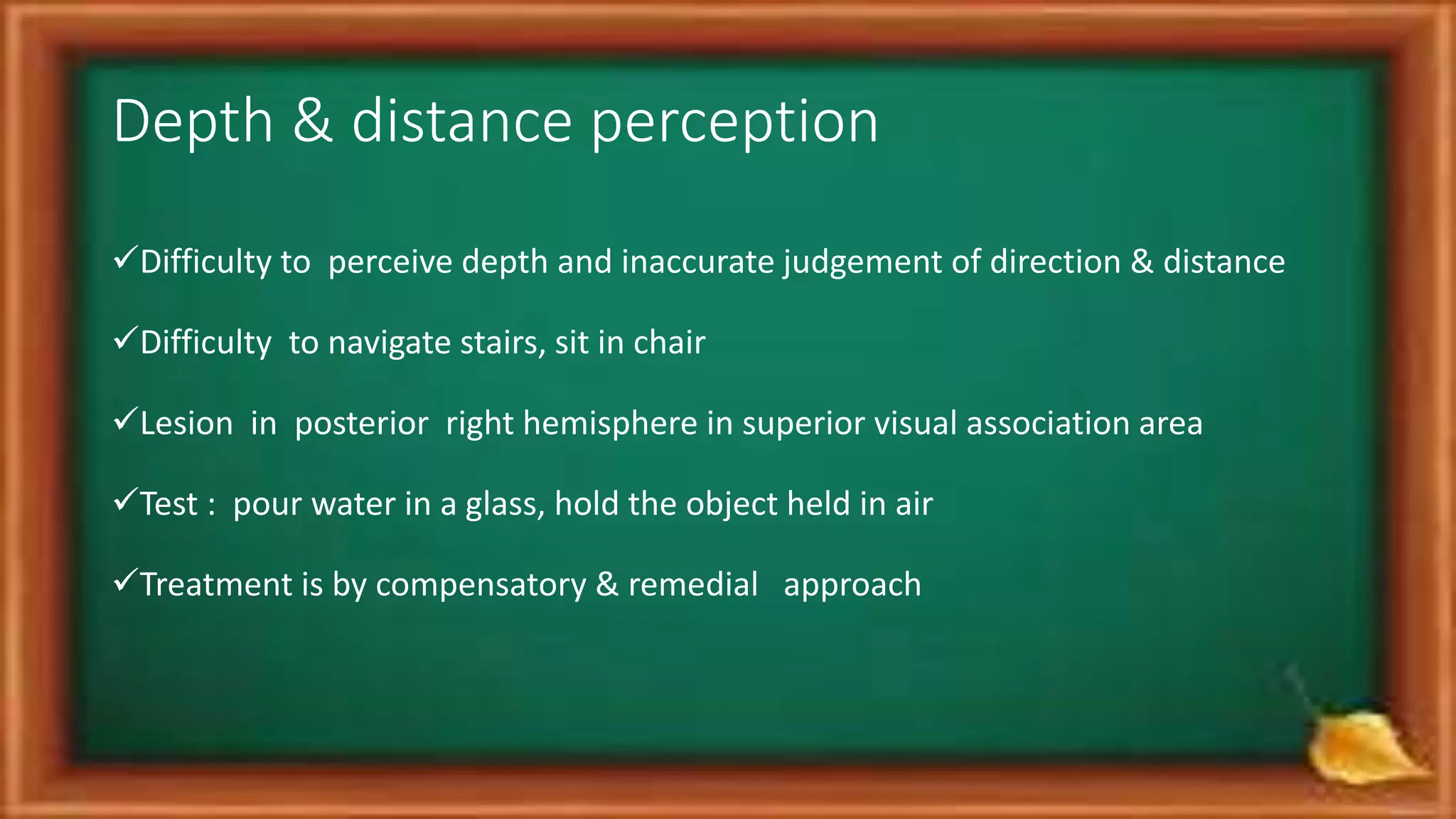 Depth & distance perception

✓Difficulty to perceive depth and inaccurate judgement of direction & distance

✓Difficulty to navigate stairs, sit in chair

✓Lesion in posterior right hemisphere in superior visual association area

✓Test : pour water in a glass, hold the object held in air

✓Treatment is by compensatory & remedial approach